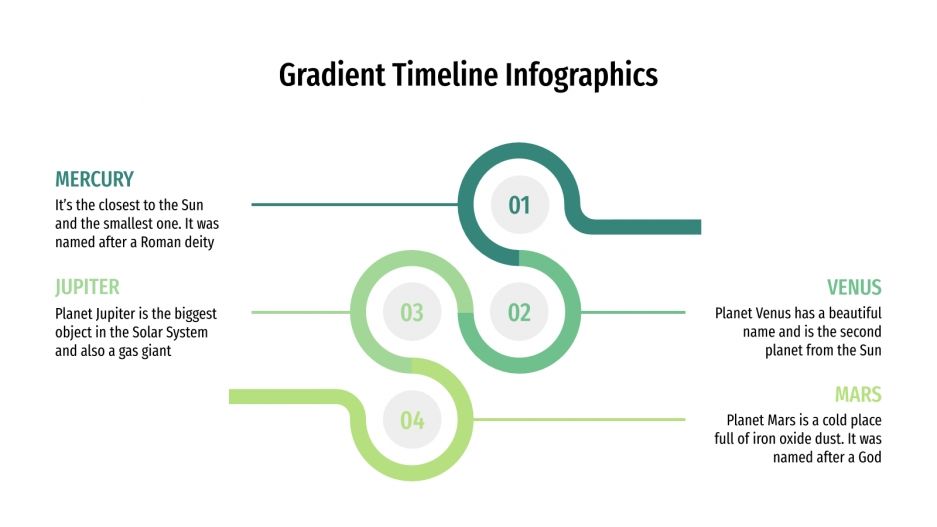 Gradient Timeline Infographics

MERCURY
It's the closest to the Sun and the smallest one. It was named after a Roman deity

01

JUPITER
Planet Jupiter is the biggest object in the Solar System and also a gas giant

03

02

VENUS
Planet Venus has a beautiful name and is the second planet from the Sun

04

MARS
Planet Mars is a cold place full of iron oxide dust. It was named after a God